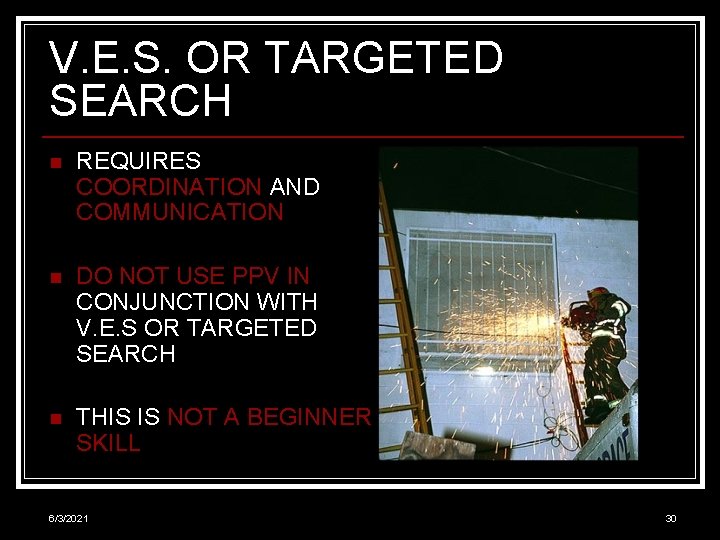 V.E.S. OR TARGETED SEARCH

■ REQUIRES COORDINATION AND COMMUNICATION

■ DO NOT USE PPV IN CONJUNCTION WITH V.E.S OR TARGETED SEARCH

■ THIS IS NOT A BEGINNER SKILL

6/3/2021

30